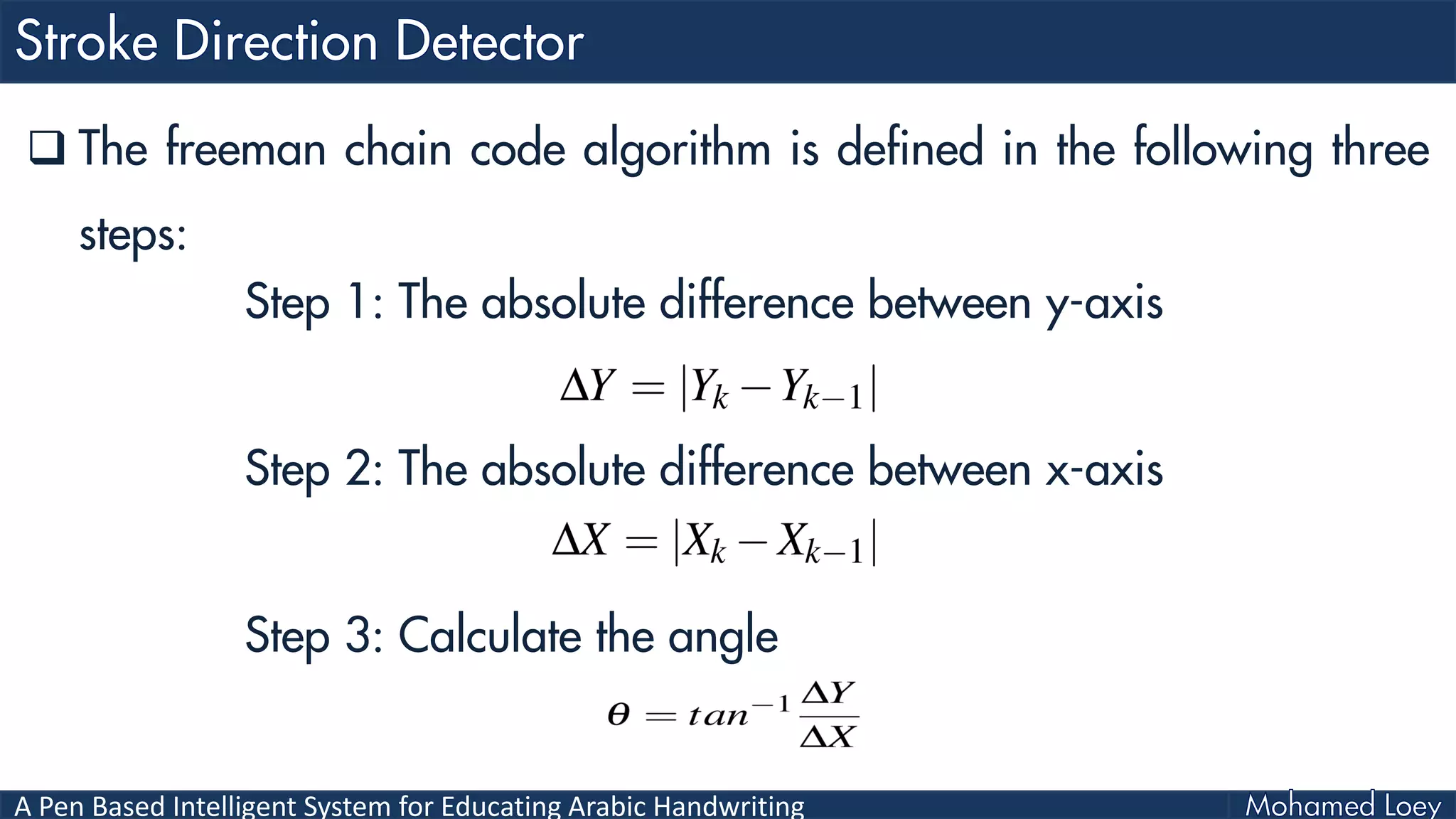 Stroke Direction Detector

❑ The freeman chain code algorithm is defined in the following three steps:

Step 1: The absolute difference between y-axis

$\Delta Y = |Y_k - Y_{k-1}|$

Step 2: The absolute difference between x-axis

$\Delta X = |X_k - X_{k-1}|$

Step 3: Calculate the angle

$\theta = tan^{-1} \frac{\Delta Y}{\Delta X}$

A Pen Based Intelligent System for Educating Arabic Handwriting

Mohamed Loey